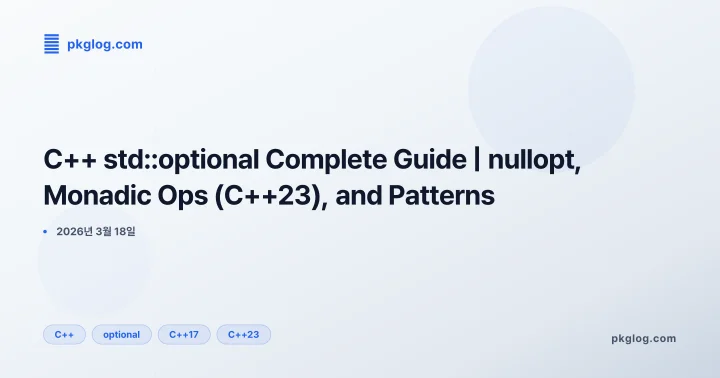 pkglog.com

C++ std::optional Complete Guide | nullopt, Monadic Ops (C++23), and Patterns

• 2026년 3월 18일

C++ optional C++17 C++23

pkglog.com